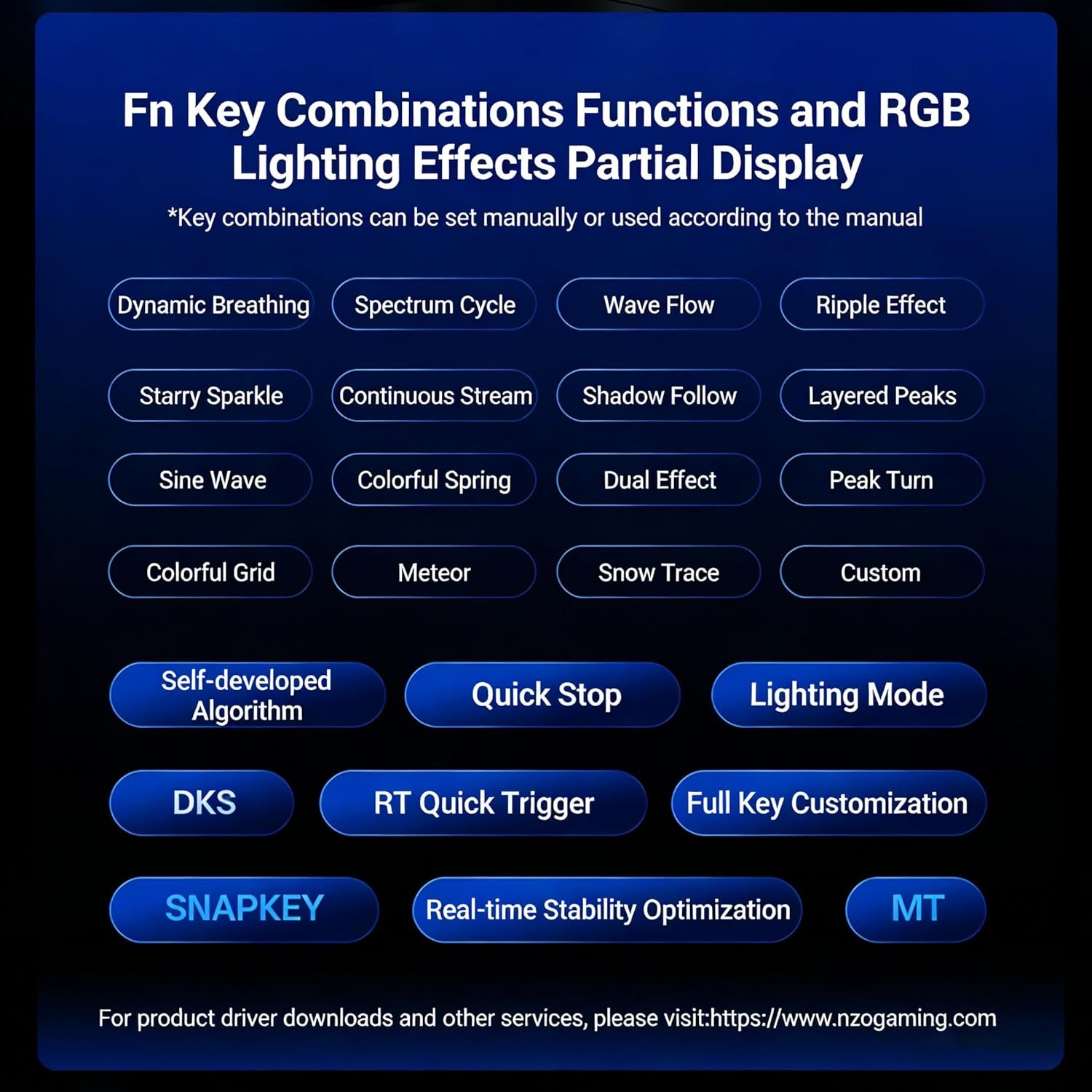 Fn Key Combinations Functions and RGB Lighting Effects Partial Display

*Key combinations can be set manually or used according to the manual

Dynamic Breathing
Spectrum Cycle
Wave Flow
Ripple Effect
Starry Sparkle
Continuous Stream
Shadow Follow
Layered Peaks
Sine Wave
Colorful Spring
Dual Effect
Peak Turn
Colorful Grid
Meteor
Snow Trace
Custom

Self-developed Algorithm
Quick Stop
Lighting Mode
DKS
RT Quick Trigger
Full Key Customization
SNAPKEY
Real-time Stability Optimization
MT

For product driver downloads and other services, please visit:https://www.nzogaming.com